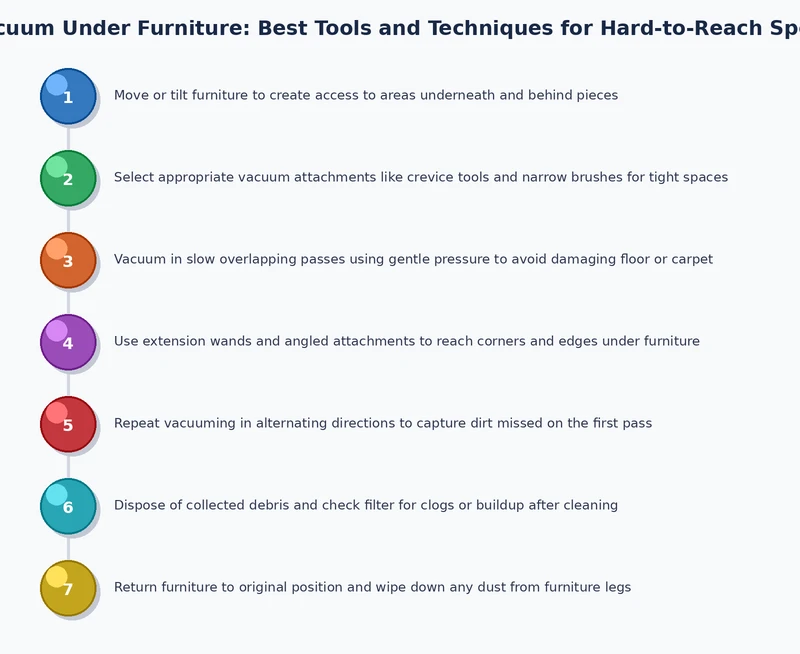 cuum Under Furniture: Best Tools and Techniques for Hard-to-Reach Sp

1 Move or tilt furniture to create access to areas underneath and behind pieces

2 Select appropriate vacuum attachments like crevice tools and narrow brushes for tight spaces

3 Vacuum in slow overlapping passes using gentle pressure to avoid damaging floor or carpet

4 Use extension wands and angled attachments to reach corners and edges under furniture

5 Repeat vacuuming in alternating directions to capture dirt missed on the first pass

6 Dispose of collected debris and check filter for clogs or buildup after cleaning

7 Return furniture to original position and wipe down any dust from furniture legs